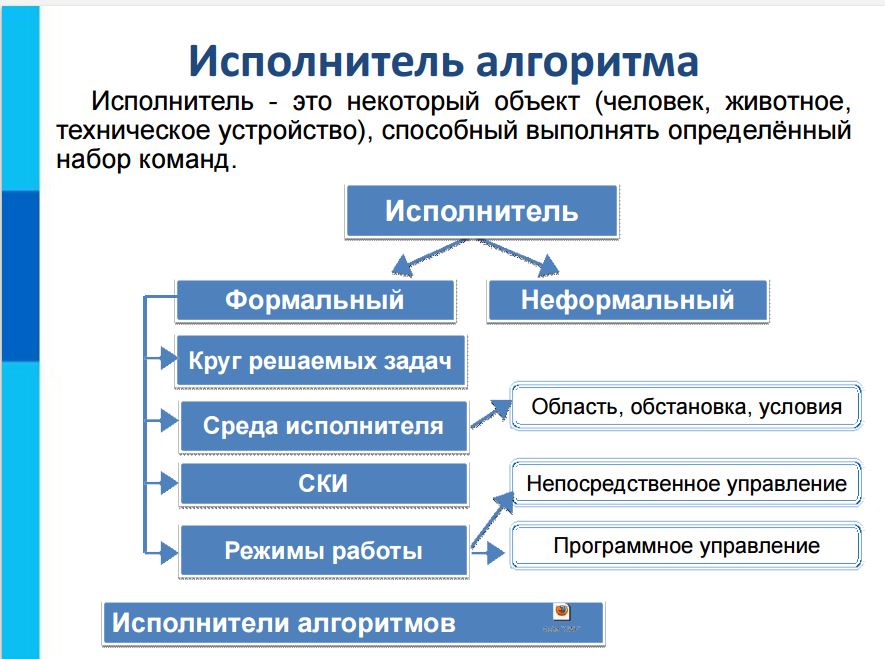 Исполнитель алгоритма

Исполнитель - это некоторый объект (человек, животное, техническое устройство), способный выполнять определённый набор команд.

Исполнитель

Формальный

Неформальный

Круг решаемых задач

Среда исполнителя

Область, обстановка, условия

СКИ

Непосредственное управление

Режимы работы

Программное управление

Исполнители алгоритмов